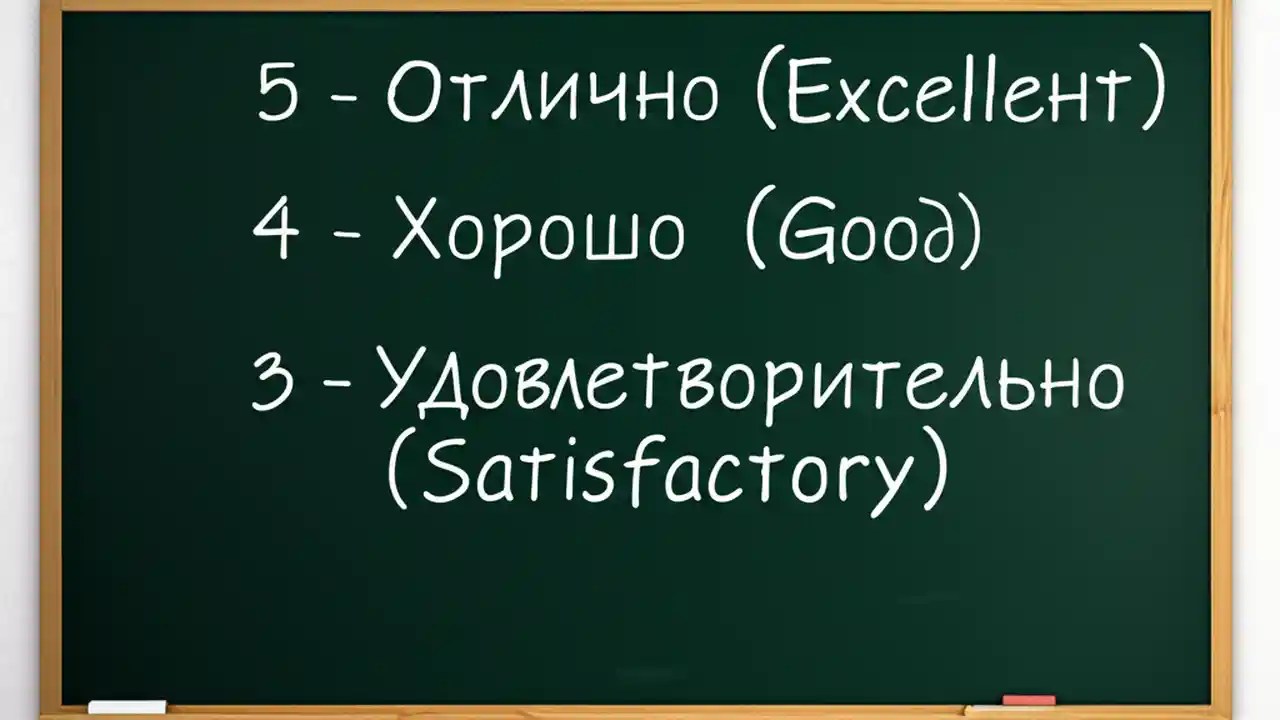 5 - Отлично (Excellent)

4 - Хорошо (Good)

3 - Удовлетворительно (Satisfactory)